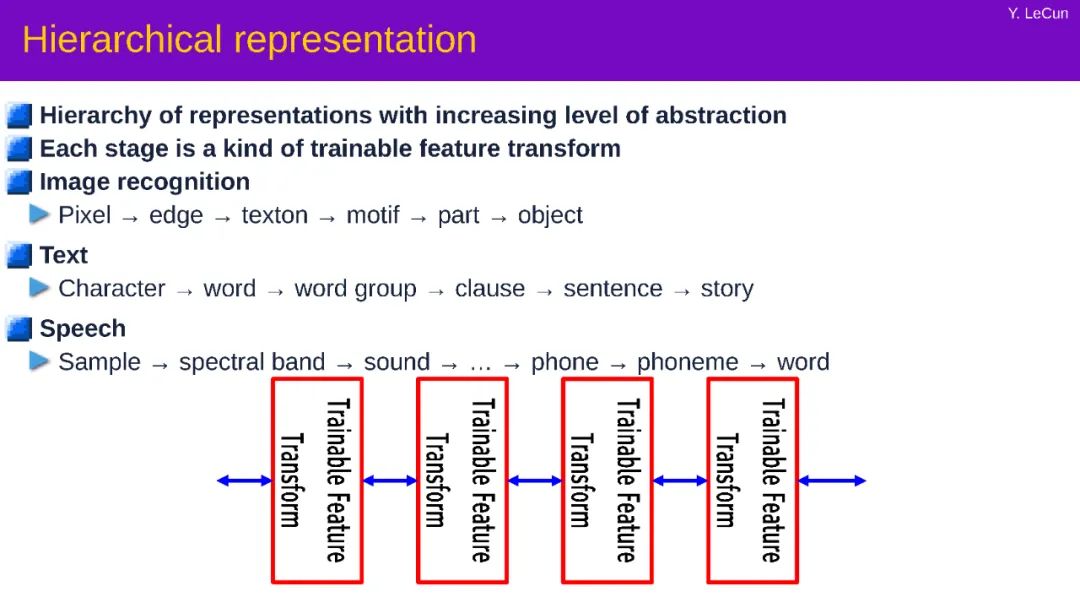 Y. LeCun

Hierarchical representation

Hierarchy of representations with increasing level of abstraction
Each stage is a kind of trainable feature transform
Image recognition
Pixel → edge → texton → motif → part → object
Text
Character → word → word group → clause → sentence → story
Speech
Sample → spectral band → sound → … → phone → phoneme → word

Trainable Feature Transform

Trainable Feature Transform

Trainable Feature Transform

Trainable Feature Transform